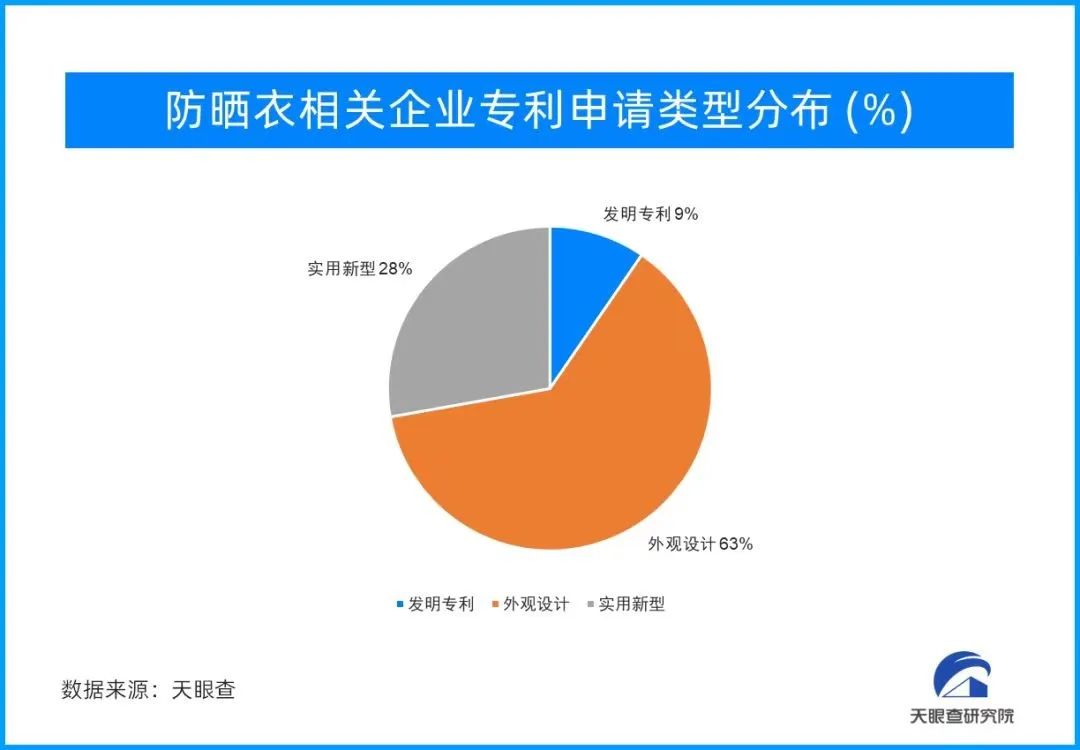 防晒衣相关企业专利申请类型分布 (%)

发明专利 9%

实用新型 28%

外观设计 63%

发明专利 外观设计 实用新型

数据来源：天眼查

天眼查研究院